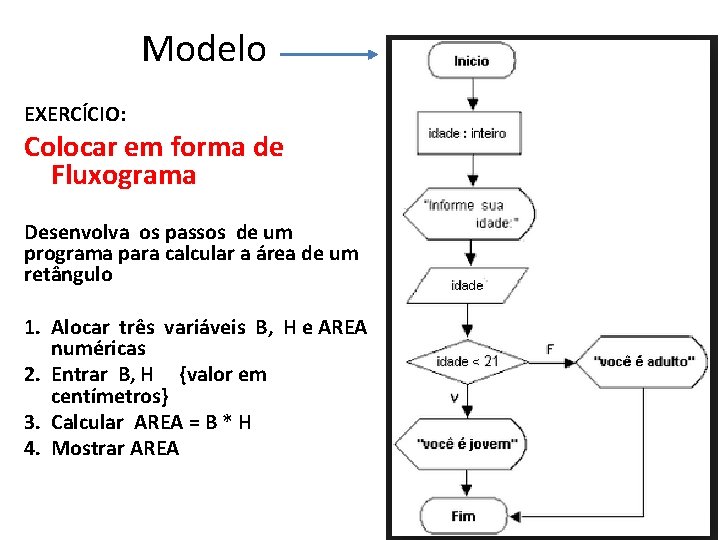 Modelo

EXERCÍCIO:

Colocar em forma de Fluxograma

Desenvolva os passos de um programa para calcular a área de um retângulo

1. Alocar três variáveis B, H e AREA numéricas
2. Entrar B, H {valor em centímetros}
3. Calcular AREA = B * H
4. Mostrar AREA

Inicio

idade : inteiro

"Informe sua idade:"

idade

idade < 21

F

"você é adulto"

V

"você é jovem"

Fim